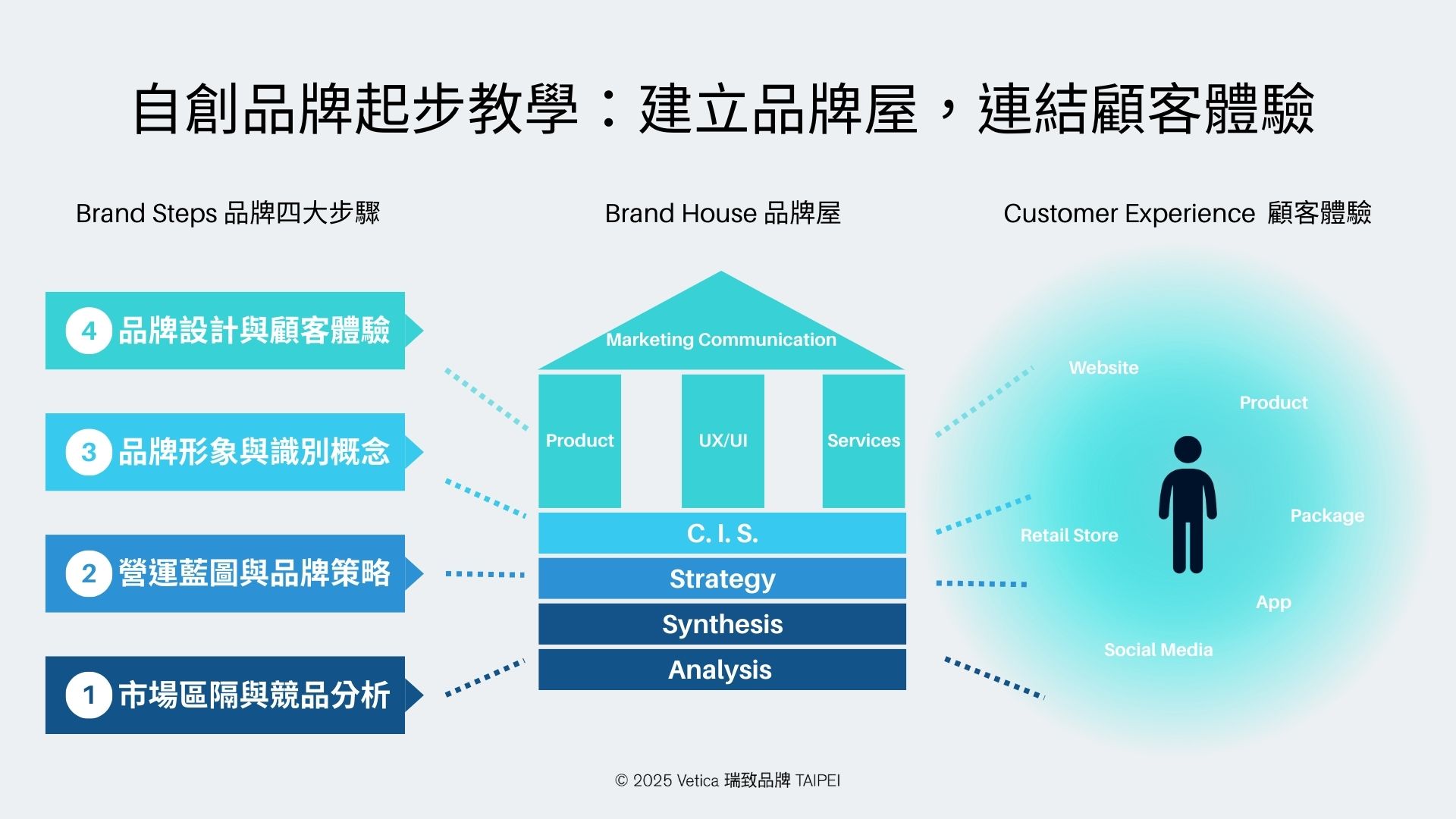 自創品牌起步教學：建立品牌屋，連結顧客體驗

Brand Steps 品牌四大步驟

4 品牌設計與顧客體驗

3 品牌形象與識別概念

2 營運藍圖與品牌策略

1 市場區隔與競品分析

Brand House 品牌屋

Marketing Communication

Product

UX/UI

Services

C. I. S.

Strategy

Synthesis

Analysis

Customer Experience 顧客體驗

Website

Product

Package

Retail Store

App

Social Media

© 2025 Vetica 瑞致品牌 TAIPEI